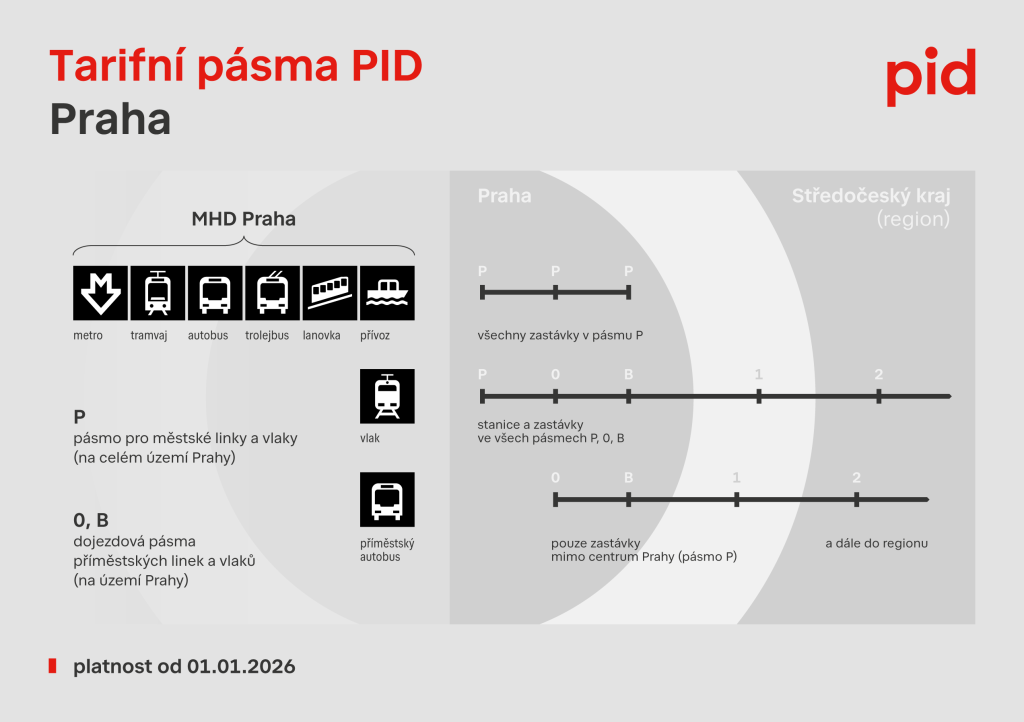 Tarifní pásma PID
Praha

pid

MHD Praha

metro tramvaj autobus trolejbus lanovka přívoz

P
pásmo pro městské linky a vlaky (na celém území Prahy)

vlak

0, B
dojezdová pásma příměstských linek a vlaků (na území Prahy)

příměstský autobus

Praha

Středočeský kraj (region)

P P P

všechny zastávky v pásmu P

P 0 B 1 2

stanice a zastávky ve všech pásmech P, 0, B

0 B 1 2

pouze zastávky mimo centrum Prahy (pásmo P)

a dále do regionu

platnost od 01.01.2026